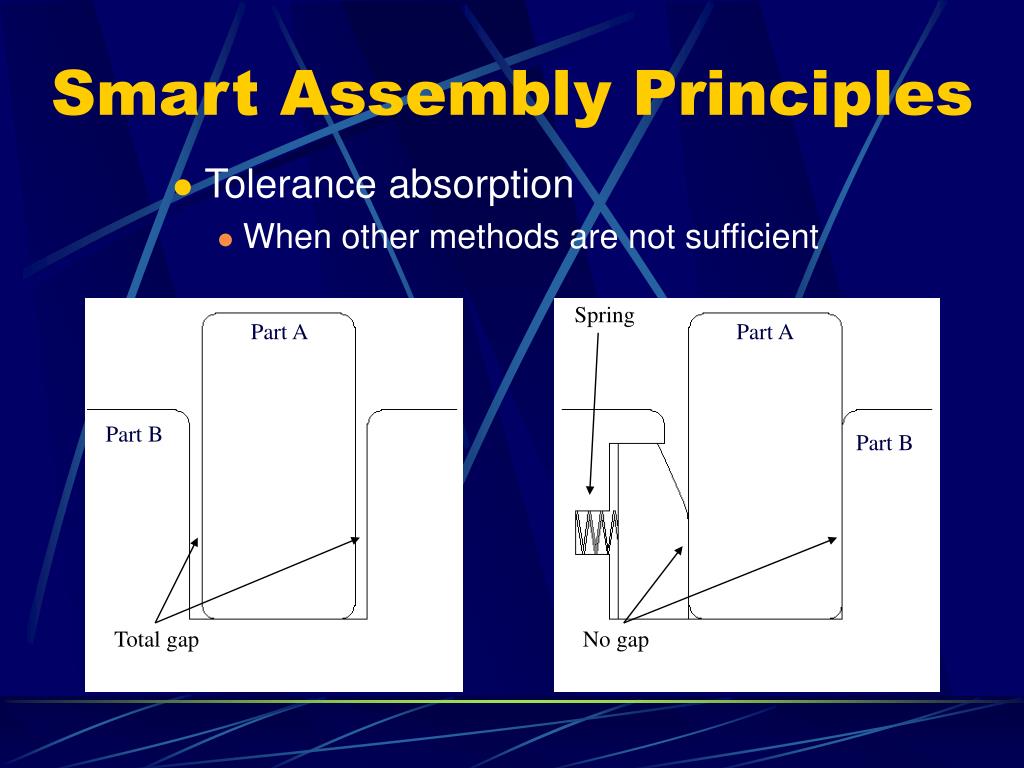 Smart Assembly Principles

Tolerance absorption

When other methods are not sufficient

Part A

Part B

Total gap

Spring

Part A

Part B

No gap